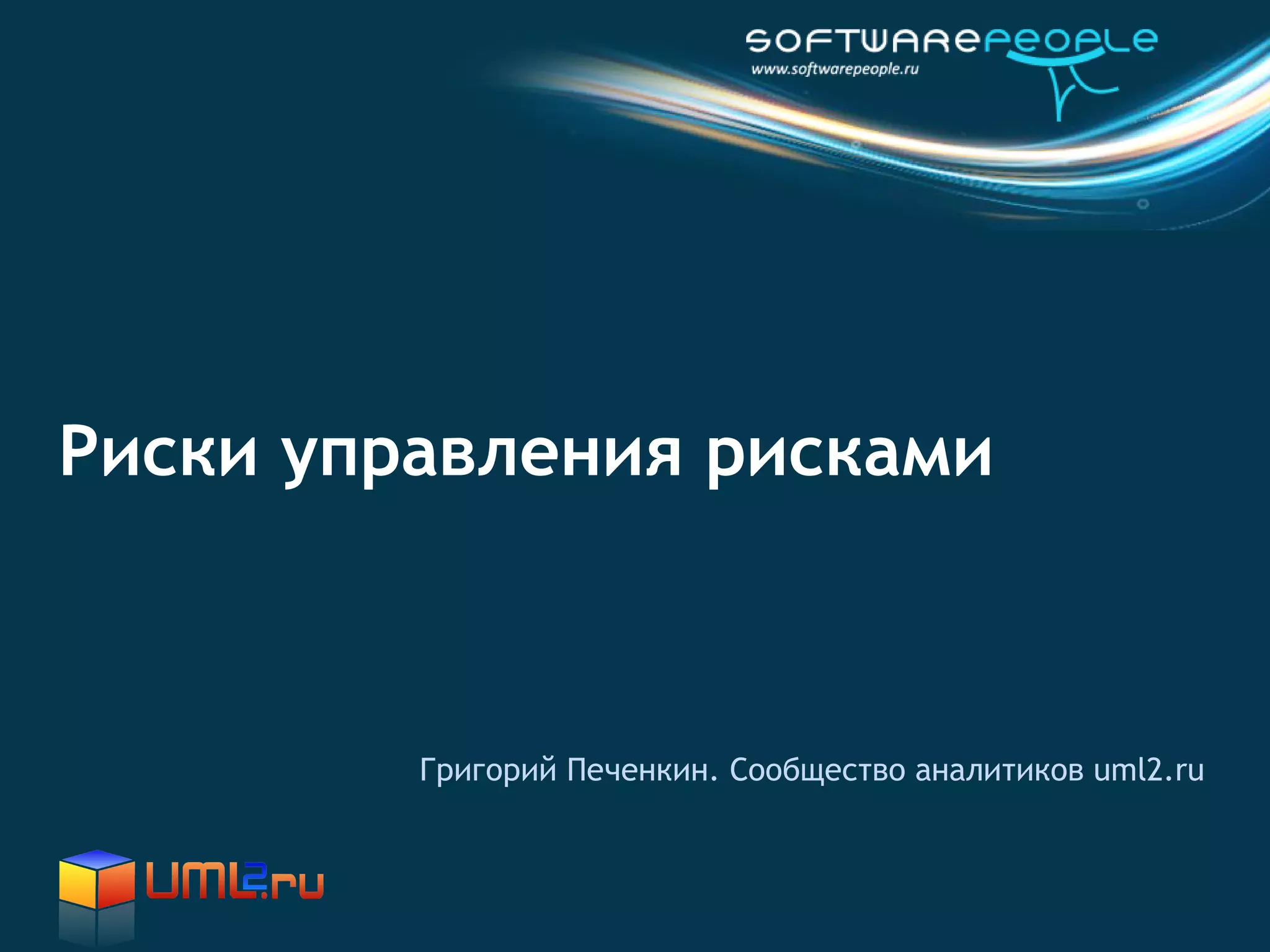 SOFTWAREPEOPLE
www.softwarepeople.ru

Риски управления рисками

Григорий Печенкин. Сообщество аналитиков uml2.ru

UML2.ru